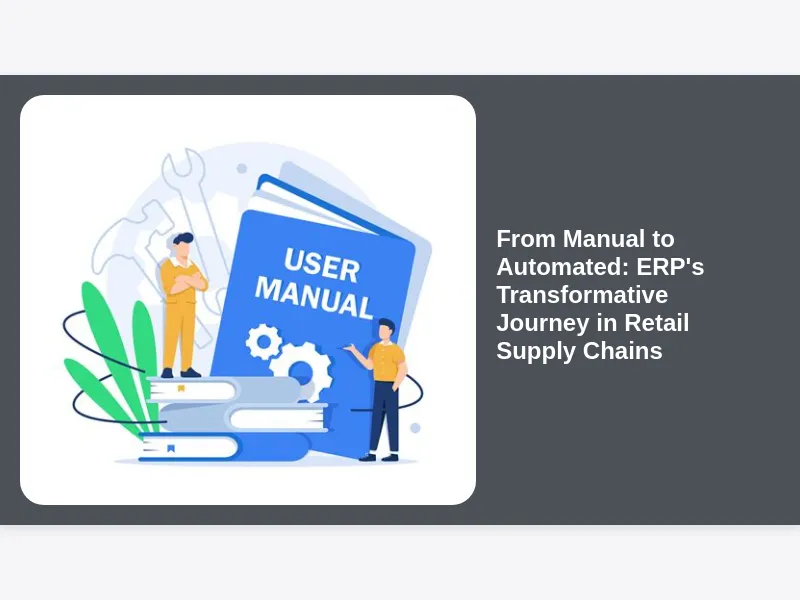 USER MANUAL

From Manual to Automated: ERP's Transformative Journey in Retail Supply Chains